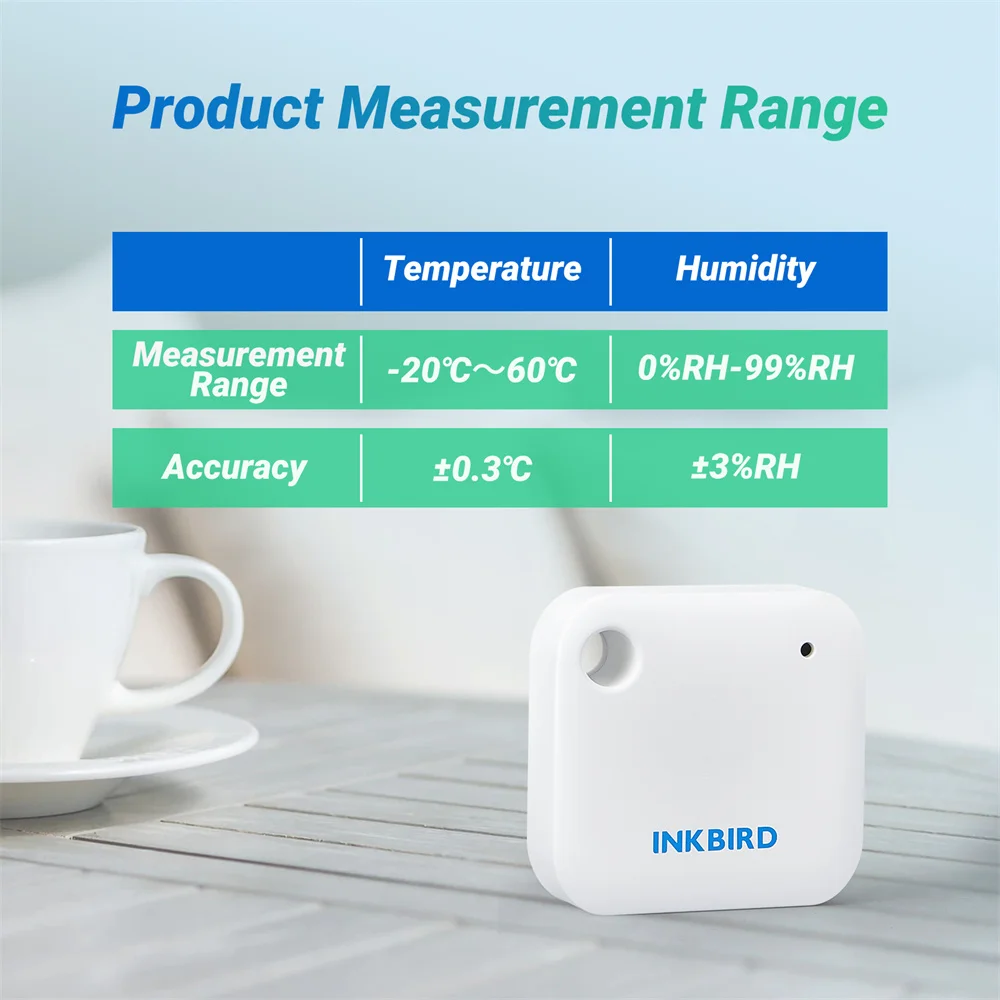 Product Measurement Range

| | Temperature | Humidity |
|---|---|---|
| Measurement Range | -20℃～60℃ | 0%RH-99%RH |
| Accuracy | ±0.3℃ | ±3%RH |

INKBIRD